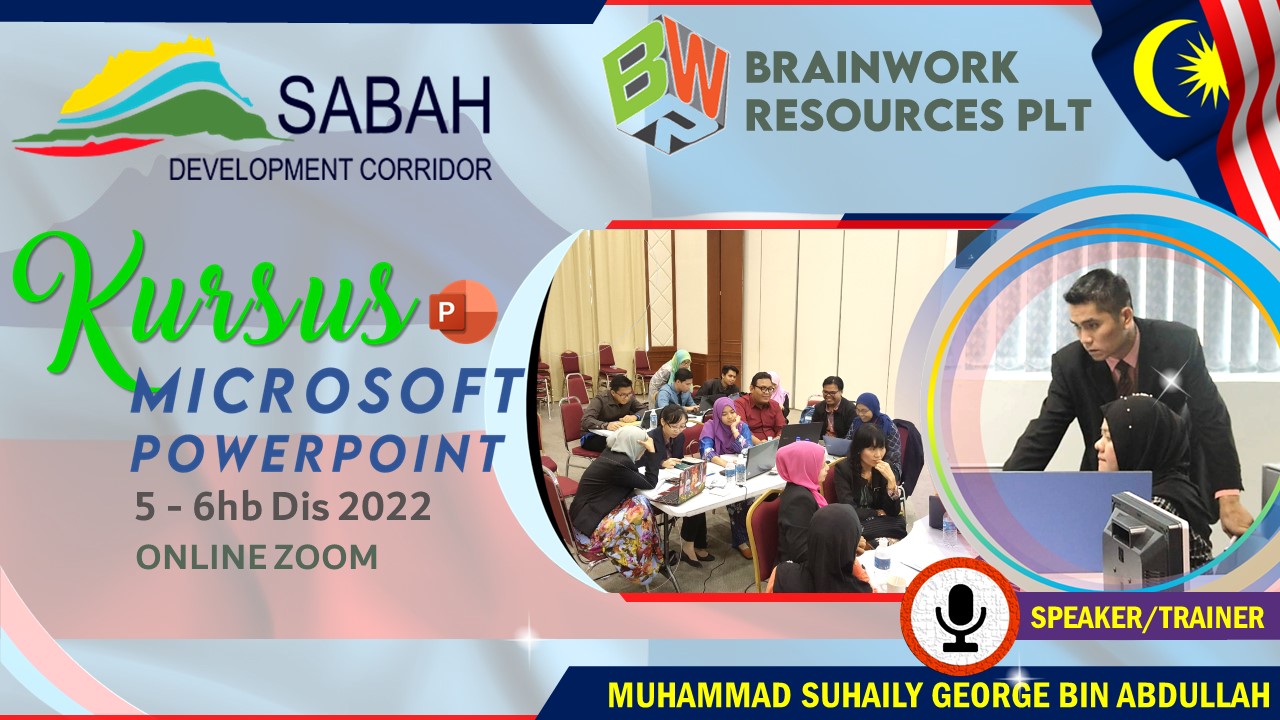 SABAH
DEVELOPMENT CORRIDOR

BWR
BRAINWORK RESOURCES PLT

Kursus
MICROSOFT
POWERPOINT
5 - 6hb Dis 2022
ONLINE ZOOM

SPEAKER/TRAINER
MUHAMMAD SUHAILY GEORGE BIN ABDULLAH